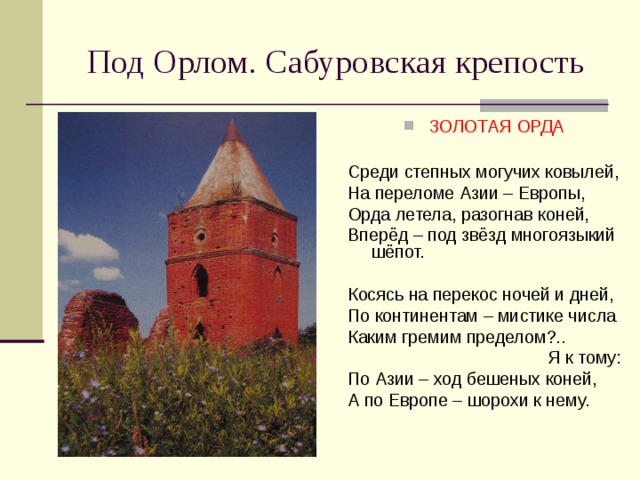 Под Орлом. Сабуровская крепость

ЗОЛОТАЯ ОРДА

Среди степных могучих ковылей,
На переломе Азии – Европы,
Орда летела, разогнав коней,
Вперёд – под звёзд многоязыкий шёпот.

Косясь на перекос ночей и дней,
По континентам – мистике числа
Каким гремим пределом?..
Я к тому:
По Азии – ход бешеных коней,
А по Европе – шорохи к нему.